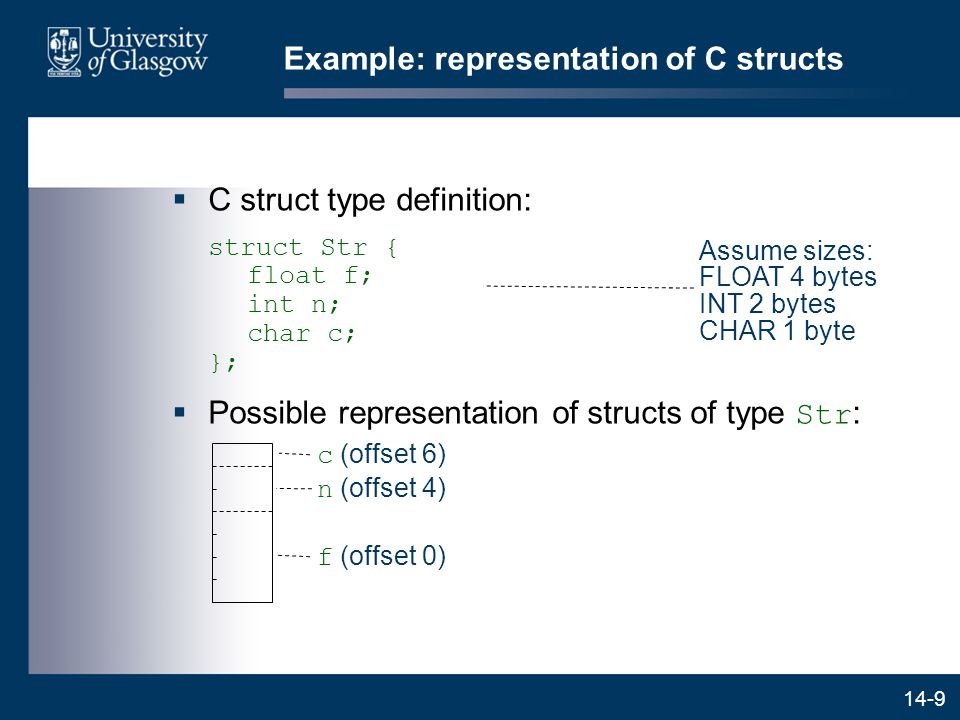 University of Glasgow

Example: representation of C structs

▪ C struct type definition:

struct Str {
  float f;
  int n;
  char c;
};

Assume sizes:
FLOAT 4 bytes
INT 2 bytes
CHAR 1 byte

▪ Possible representation of structs of type Str:

c (offset 6)
n (offset 4)
f (offset 0)

14-9